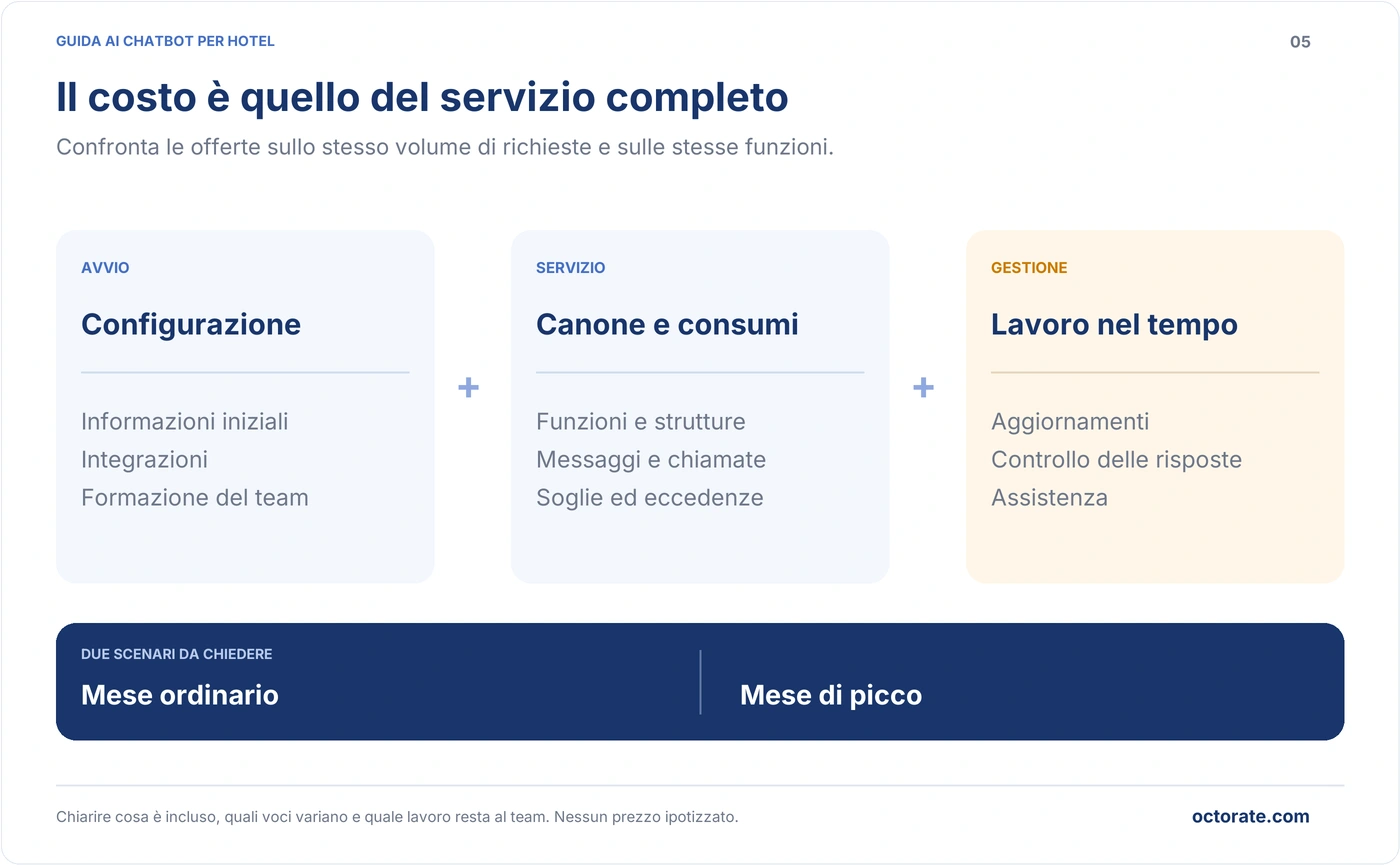 GUIDA AI CHATBOT PER HOTEL

05

Il costo è quello del servizio completo

Confronta le offerte sullo stesso volume di richieste e sulle stesse funzioni.

AVVIO

Configurazione

Informazioni iniziali
Integrazioni
Formazione del team

+

SERVIZIO

Canone e consumi

Funzioni e strutture
Messaggi e chiamate
Soglie ed eccedenze

+

GESTIONE

Lavoro nel tempo

Aggiornamenti
Controllo delle risposte
Assistenza

DUE SCENARI DA CHIEDERE

Mese ordinario

Mese di picco

Chiarire cosa è incluso, quali voci variano e quale lavoro resta al team. Nessun prezzo ipotizzato.

octorate.com